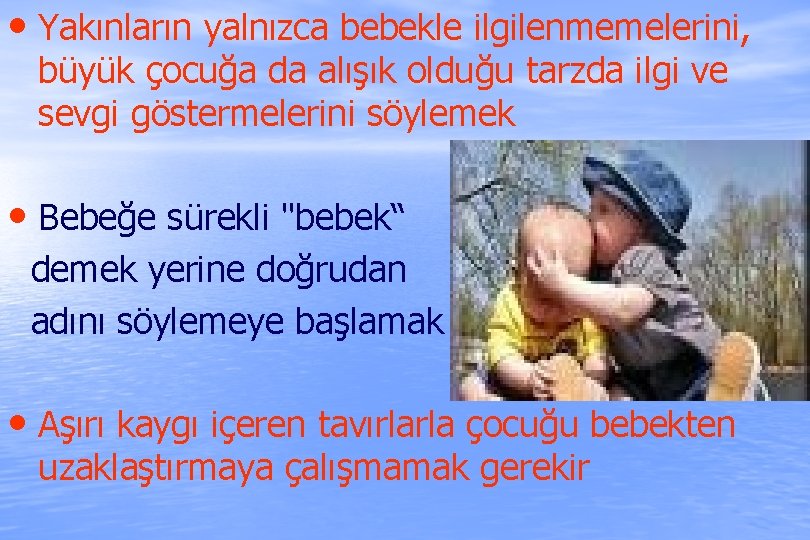 • Yakınların yalnızca bebekle ilgilenmemelerini, büyük çocuğa da alışık olduğu tarzda ilgi ve sevgi göstermelerini söylemek

• Bebeğe sürekli "bebek“ demek yerine doğrudan adını söylemeye başlamak

• Aşırı kaygı içeren tavırlarla çocuğu bebekten uzaklaştırmaya çalışmamak gerekir